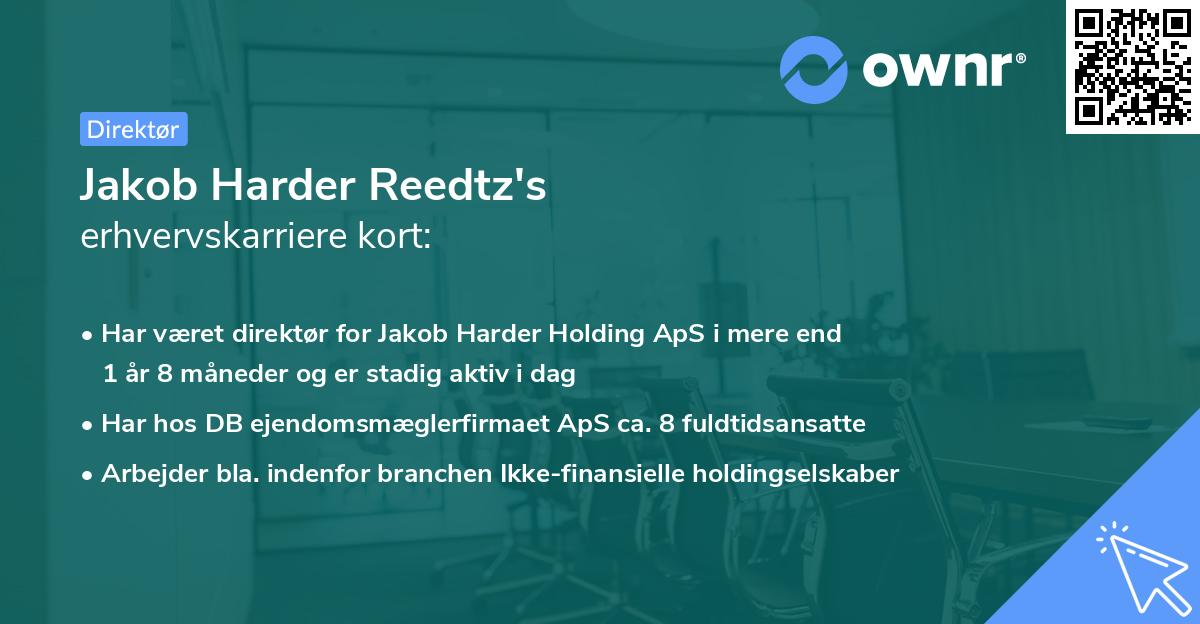 ownr®

Direktør

Jakob Harder Reedtz's
erhvervskarriere kort:

• Har været direktør for Jakob Harder Holding ApS i mere end 1 år 8 måneder og er stadig aktiv i dag
• Har hos DB ejendomsmæglerfirmaet ApS ca. 8 fuldtidsansatte
• Arbejder bla. indenfor branchen Ikke-finansielle holdingselskaber